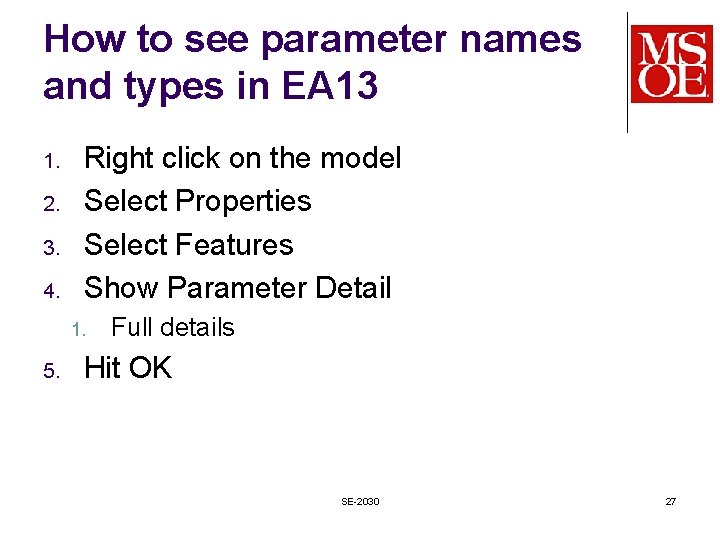 How to see parameter names and types in EA13

MSOE

1. Right click on the model
2. Select Properties
3. Select Features
4. Show Parameter Detail
   1. Full details
5. Hit OK

SE-2030

27